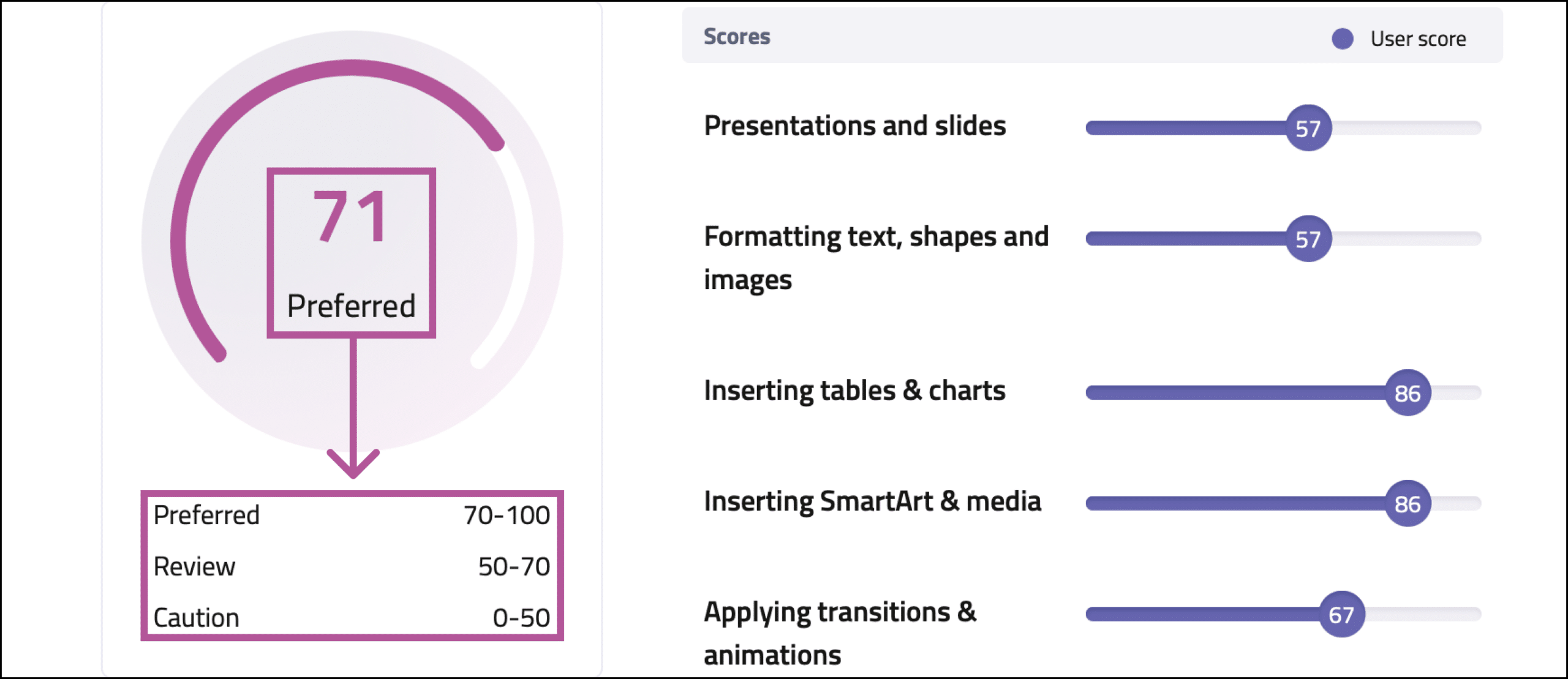 71

Preferred

| Preferred | 70-100 |
|---|---|
| Review | 50-70 |
| Caution | 0-50 |

Scores

User score

Presentations and slides 57

Formatting text, shapes and images 57

Inserting tables & charts 86

Inserting SmartArt & media 86

Applying transitions & animations 67